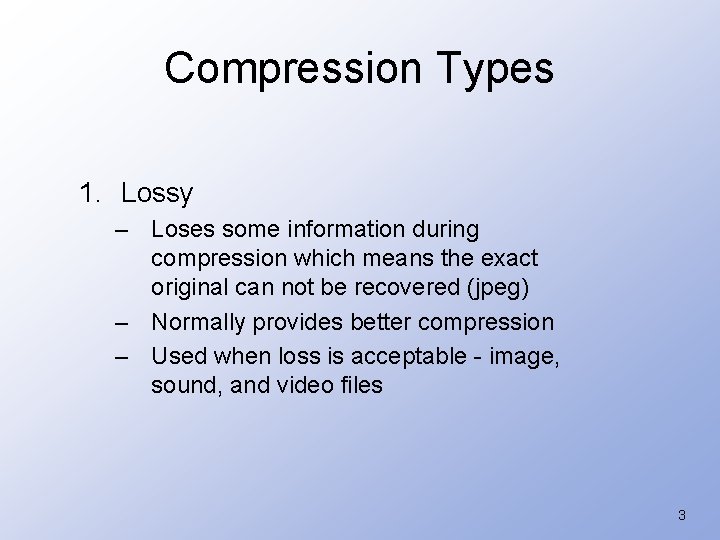 Compression Types

1. Lossy
– Loses some information during compression which means the exact original can not be recovered (jpeg)
– Normally provides better compression
– Used when loss is acceptable - image, sound, and video files

3